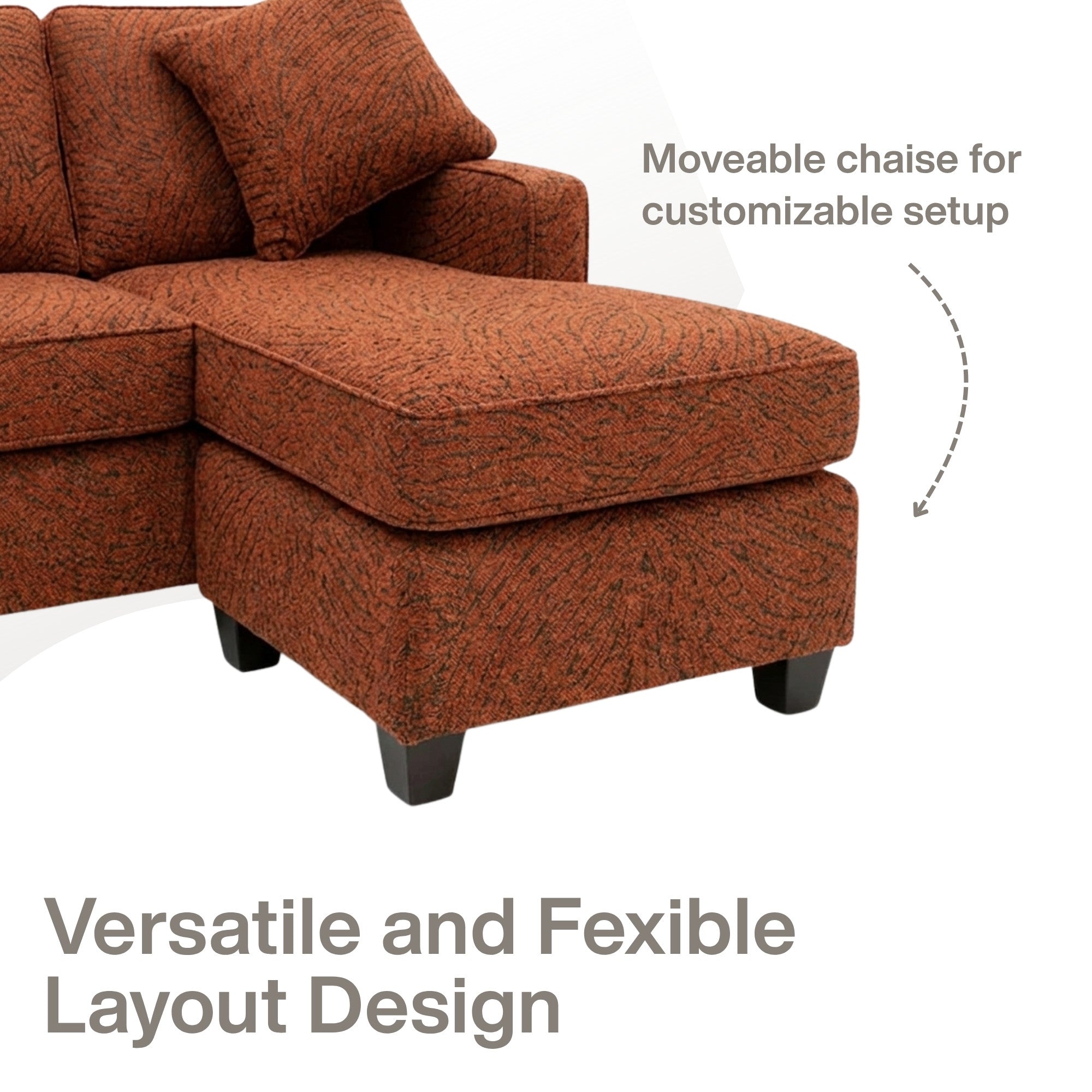 Moveable chaise for customizable setup

Versatile and Fexible Layout Design